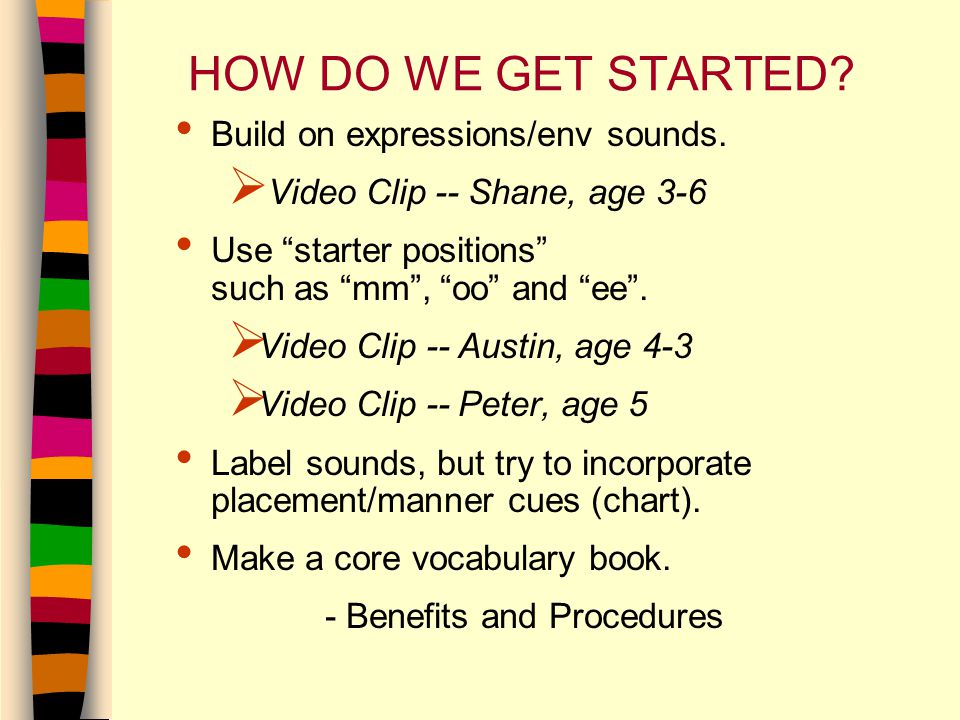 HOW DO WE GET STARTED?

• Build on expressions/env sounds.

➢ Video Clip -- Shane, age 3-6

• Use “starter positions” such as “mm”, “oo” and “ee”.

➢ Video Clip -- Austin, age 4-3

➢ Video Clip -- Peter, age 5

• Label sounds, but try to incorporate placement/manner cues (chart).

• Make a core vocabulary book.

- Benefits and Procedures